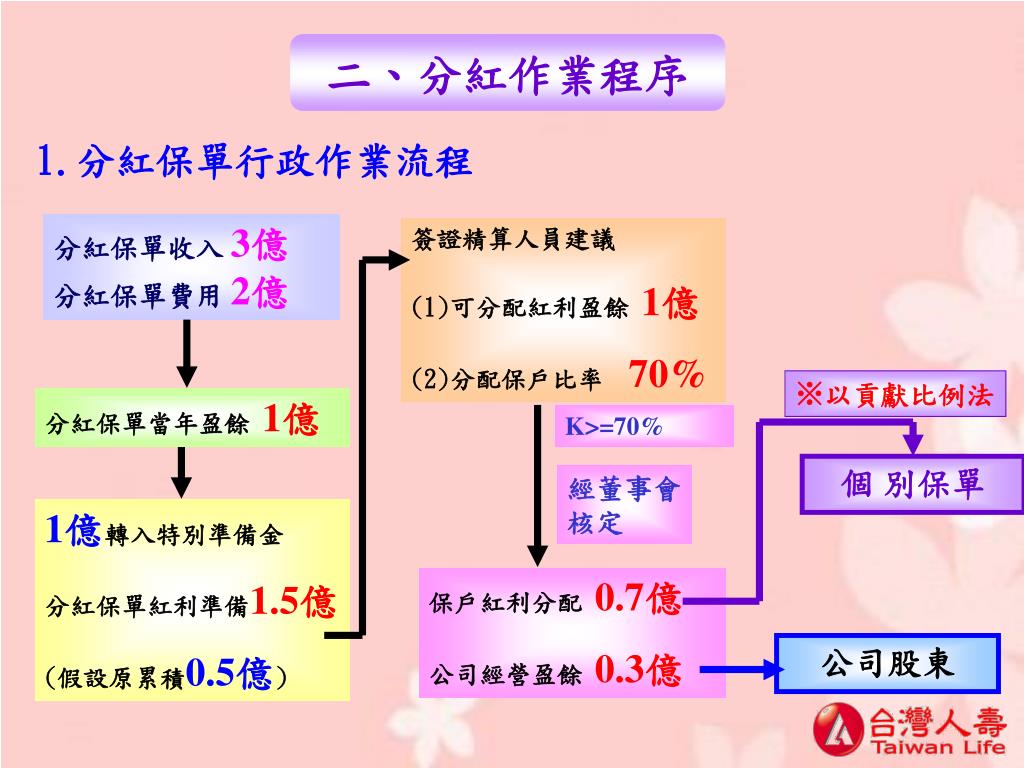 二、分紅作業程序

1. 分紅保單行政作業流程

分紅保單收入 3億
分紅保單費用 2億

分紅保單當年盈餘 1億

1億轉入特別準備金

分紅保單紅利準備1.5億

(假設原累積0.5億)

簽證精算人員建議

(1)可分配紅利盈餘 1億

(2)分配保戶比率 70%

K>=70%

經董事會核定

保戶紅利分配 0.7億

公司經營盈餘 0.3億

※以貢獻比例法

個 別保單

公司股東

台灣人壽
Taiwan Life